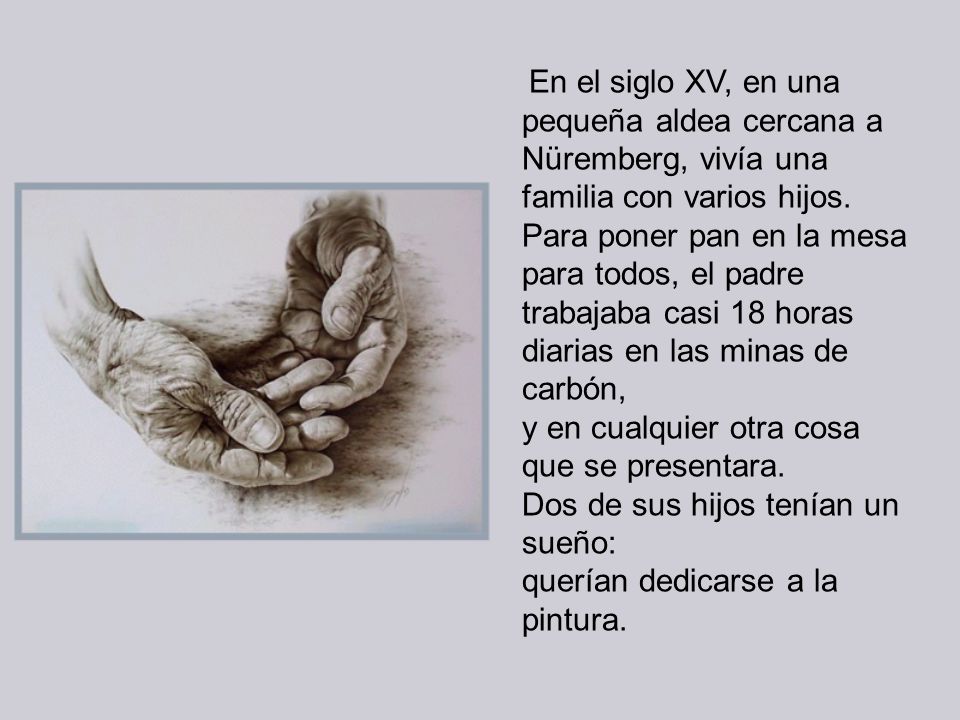 En el siglo XV, en una pequeña aldea cercana a Nüremberg, vivía una familia con varios hijos. Para poner pan en la mesa para todos, el padre trabajaba casi 18 horas diarias en las minas de carbón,
y en cualquier otra cosa que se presentara.
Dos de sus hijos tenían un sueño:
querían dedicarse a la pintura.